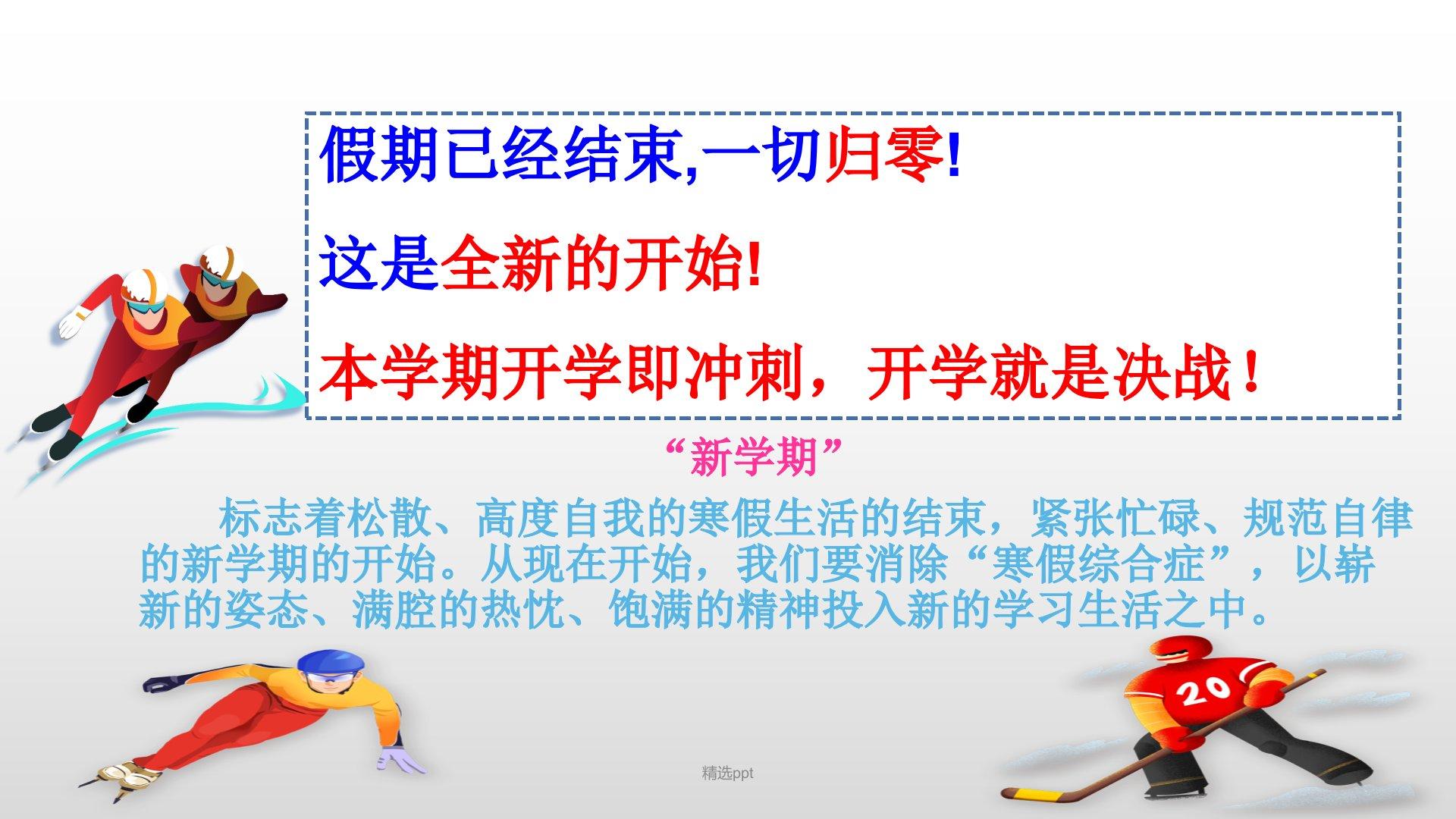 假期已经结束,一切归零!

这是全新的开始!

本学期开学即冲刺，开学就是决战！

“新学期”

标志着松散、高度自我的寒假生活的结束，紧张忙碌、规范自律的新学期的开始。从现在开始，我们要消除“寒假综合症”，以崭新的姿态、满腔的热忱、饱满的精神投入新的学习生活之中。

20

精选ppt